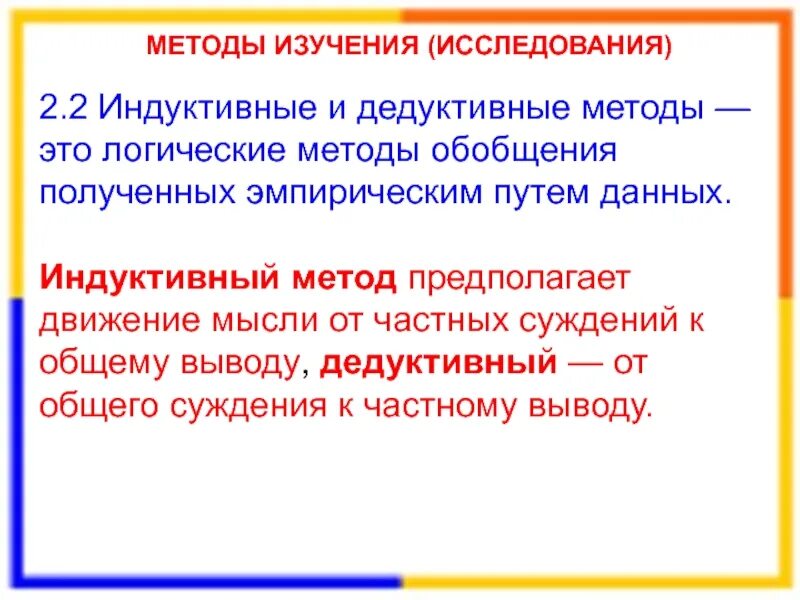 МЕТОДЫ ИЗУЧЕНИЯ (ИССЛЕДОВАНИЯ)

2.2 Индуктивные и дедуктивные методы — это логические методы обобщения полученных эмпирическим путем данных.

Индуктивный метод предполагает движение мысли от частных суждений к общему выводу, дедуктивный — от общего суждения к частному выводу.